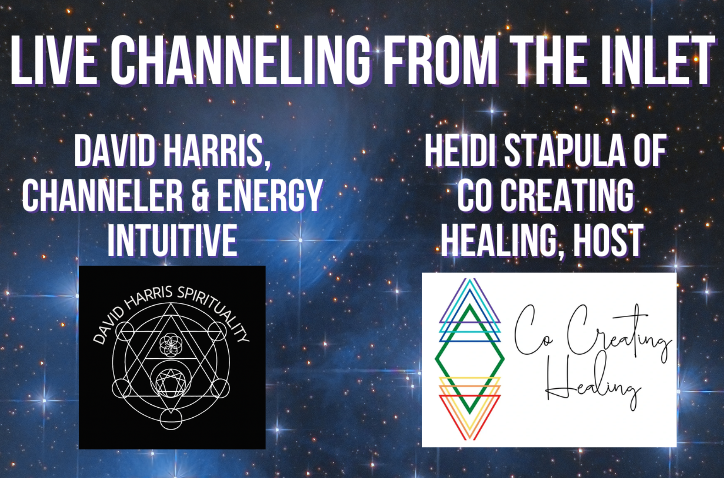 LIVE CHANNELING FROM THE INLET

DAVID HARRIS, CHANNELER & ENERGY INTUITIVE

DAVID HARRIS SPIRITUALITY

HEIDI STAPULA OF CO CREATING HEALING, HOST

Co Creating Healing